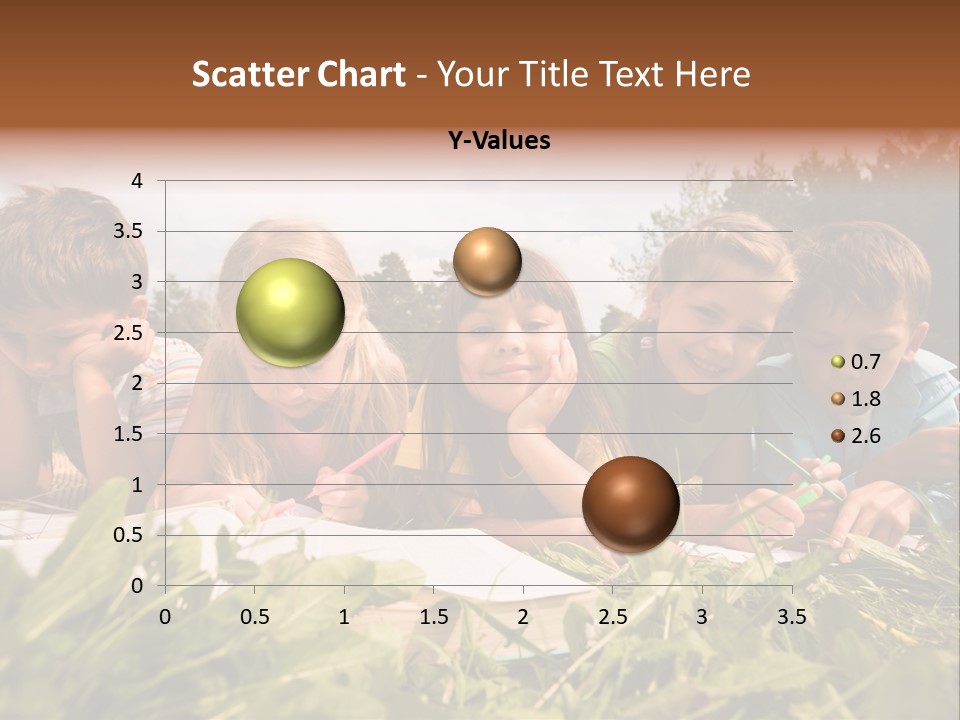 Scatter Chart - Your Title Text Here

Y-Values

4
3.5
3
2.5
2
1.5
1
0.5
0

0 0.5 1 1.5 2 2.5 3 3.5

0.7
1.8
2.6